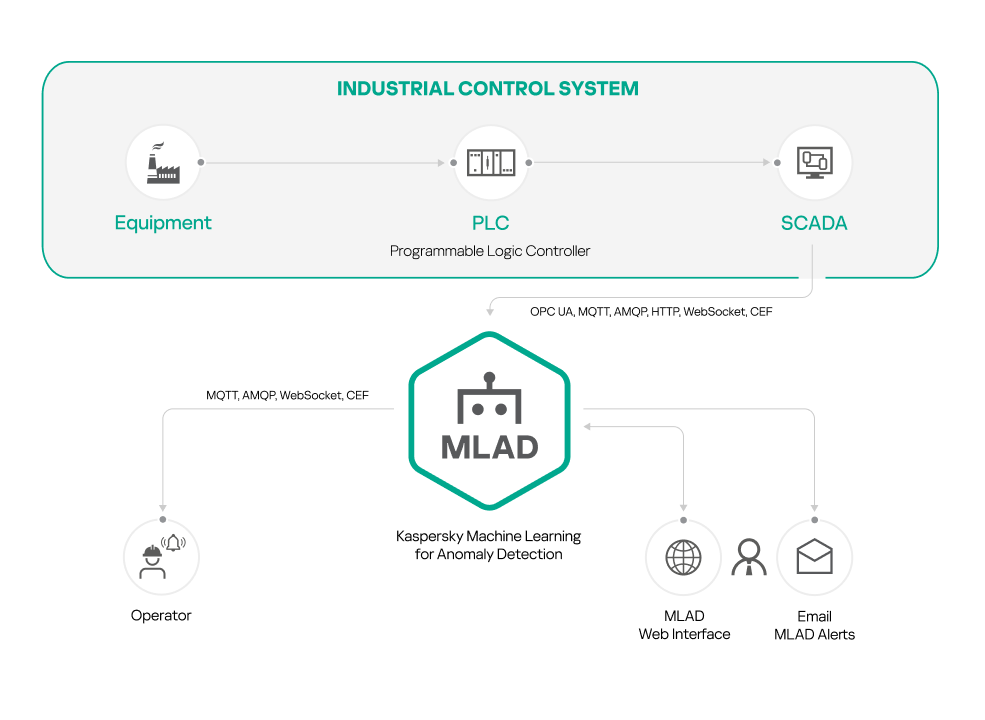 INDUSTRIAL CONTROL SYSTEM

Equipment

PLC

Programmable Logic Controller

SCADA

OPC UA, MQTT, AMQP, HTTP, WebSocket, CEF

MQTT, AMQP, WebSocket, CEF

MLAD

Kaspersky Machine Learning for Anomaly Detection

Operator

MLAD Web Interface

Email MLAD Alerts